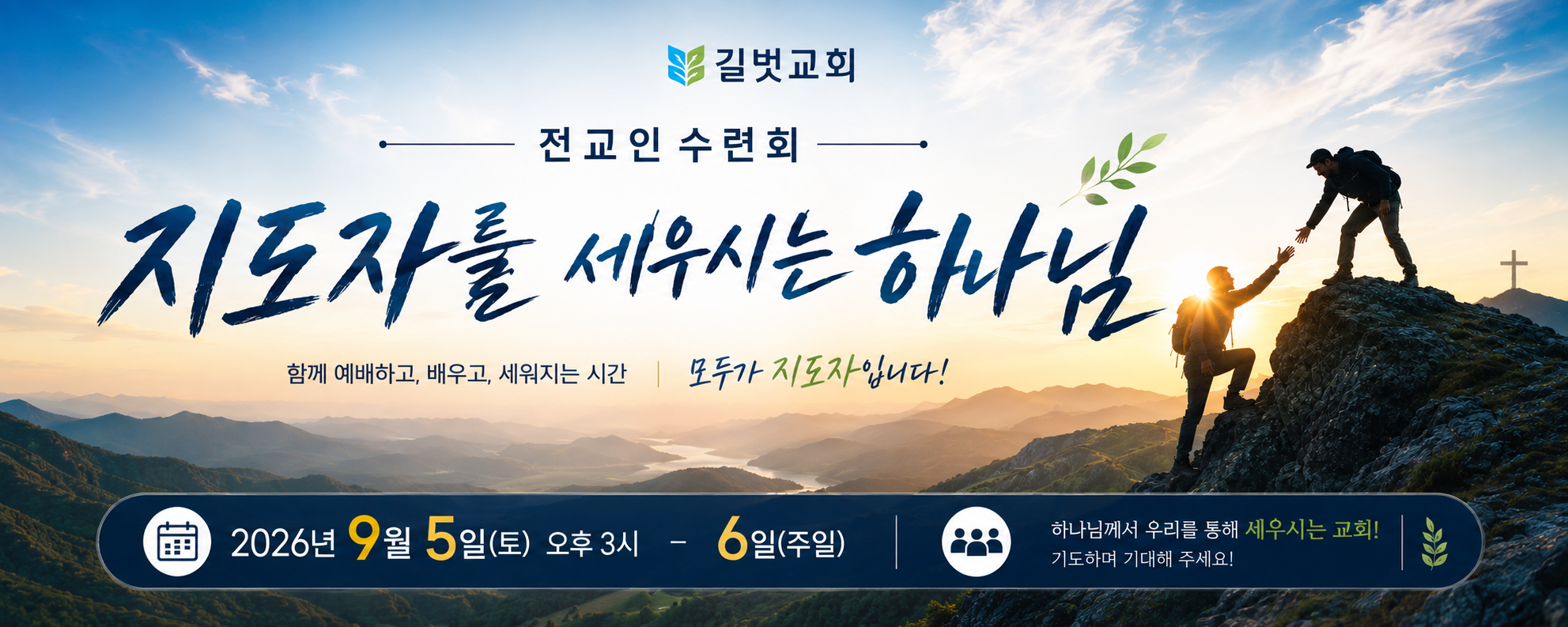 길벗교회

전교인 수련회

지도자를 세우시는 하나님

함께 예배하고, 배우고, 세워지는 시간 | 모두가 지도자입니다!

2026년 9월 5일(토) 오후 3시 – 6일(주일)

하나님께서 우리를 통해 세우시는 교회!
기도하며 기대해 주세요!